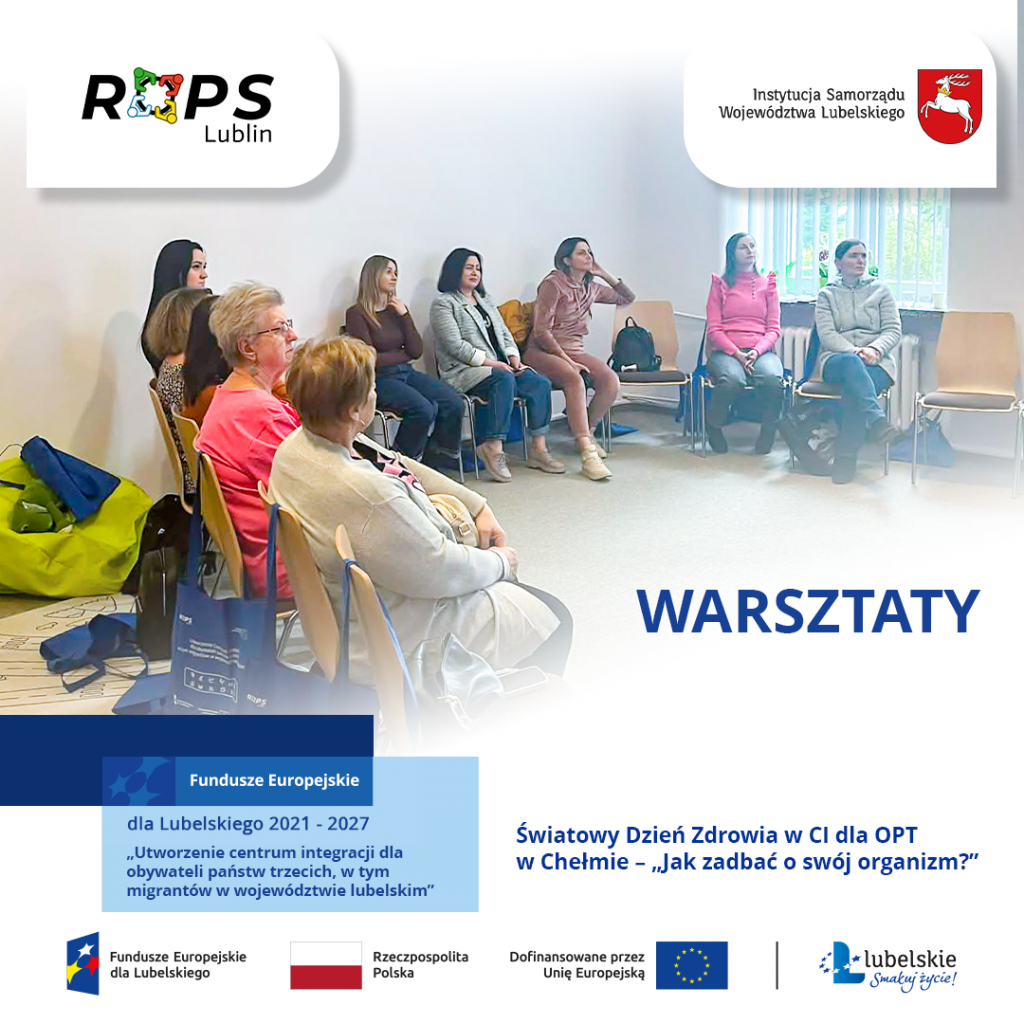 ROPS
Lublin

Instytucja Samorządu Województwa Lubelskiego

WARSZTATY

Fundusze Europejskie

dla Lubelskiego 2021 - 2027

„Utworzenie centrum integracji dla obywateli państw trzecich, w tym migrantów w województwie lubelskim"

Światowy Dzień Zdrowia w CI dla OPT w Chełmie – „Jak zadbać o swój organizm?"

Fundusze Europejskie dla Lubelskiego

Rzeczpospolita Polska

Dofinansowane przez Unię Europejską

Lubelskie
Smakuj życie!